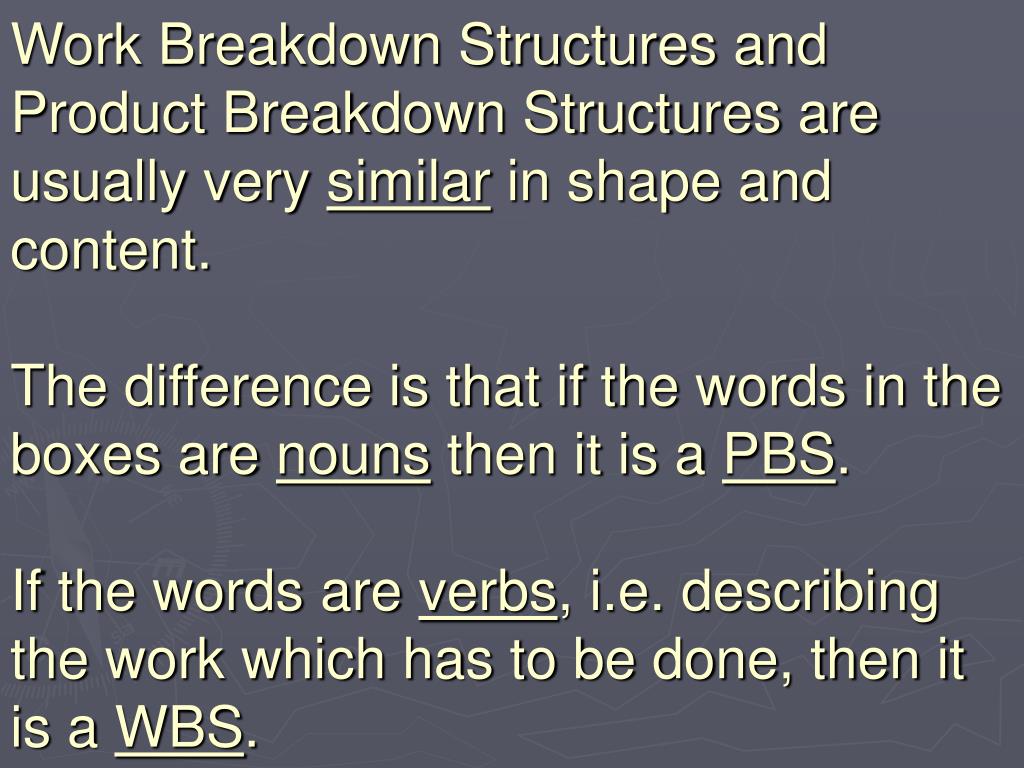 Work Breakdown Structures and Product Breakdown Structures are usually very similar in shape and content.

The difference is that if the words in the boxes are nouns then it is a PBS.

If the words are verbs, i.e. describing the work which has to be done, then it is a WBS.